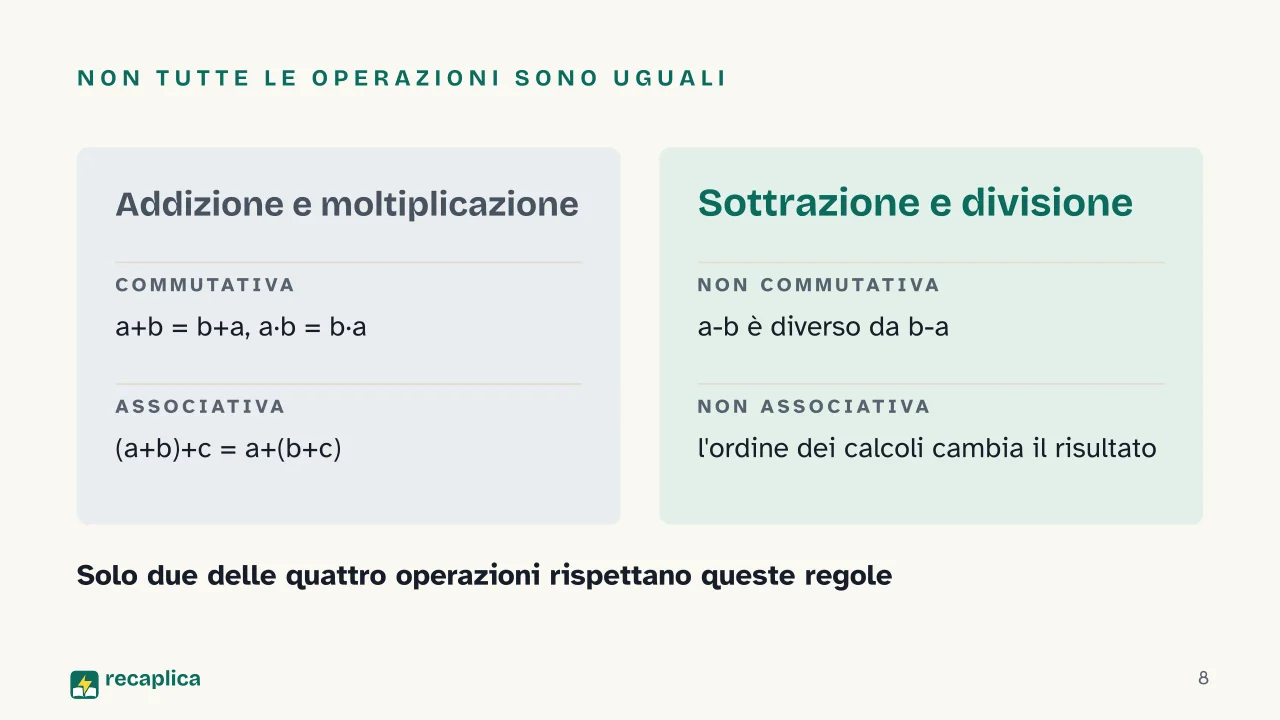 NON TUTTE LE OPERAZIONI SONO UGUALI

Addizione e moltiplicazione

COMMUTATIVA

$a+b = b+a$, $a \cdot b = b \cdot a$

ASSOCIATIVA

$(a+b)+c = a+(b+c)$

Sottrazione e divisione

NON COMMUTATIVA

$a-b$ è diverso da $b-a$

NON ASSOCIATIVA

l'ordine dei calcoli cambia il risultato

Solo due delle quattro operazioni rispettano queste regole

recaplica

8